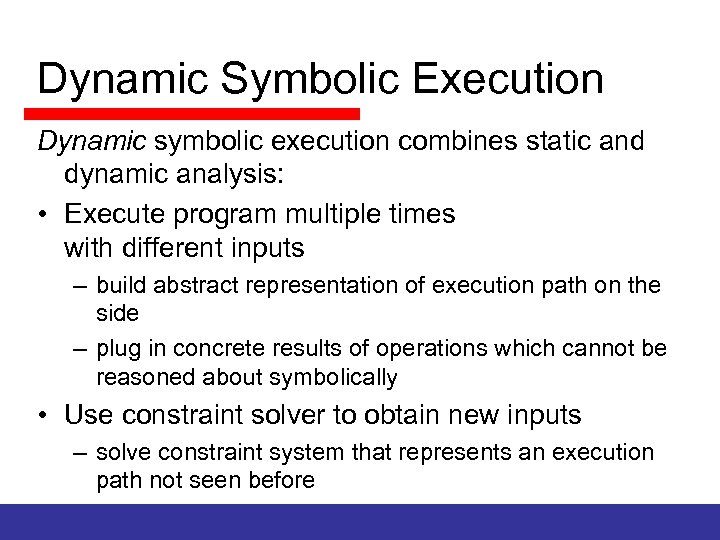 Dynamic Symbolic Execution

Dynamic symbolic execution combines static and dynamic analysis:

• Execute program multiple times with different inputs
– build abstract representation of execution path on the side
– plug in concrete results of operations which cannot be reasoned about symbolically

• Use constraint solver to obtain new inputs
– solve constraint system that represents an execution path not seen before